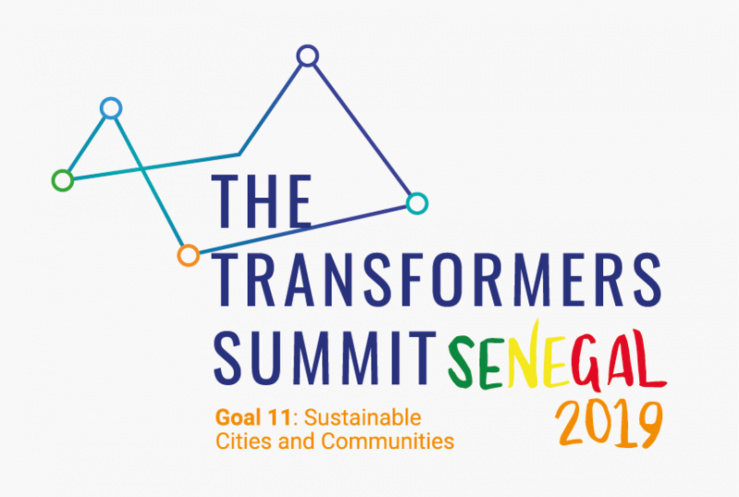 THE TRANSFORMERS SUMMIT SENEGAL 2019

Goal 11: Sustainable Cities and Communities